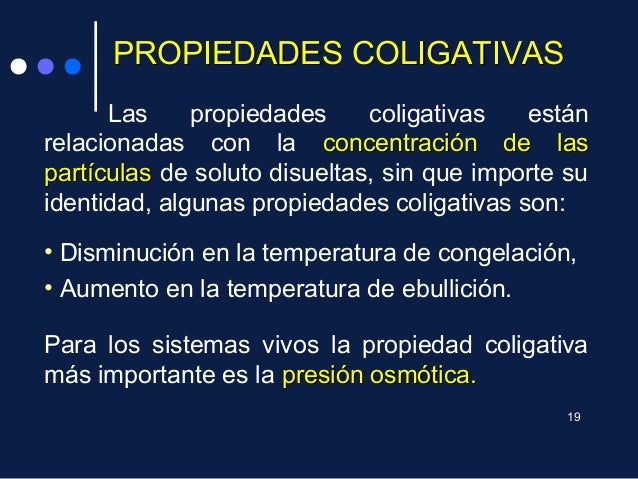 PROPIEDADES COLIGATIVAS

Las propiedades coligativas están relacionadas con la concentración de las partículas de soluto disueltas, sin que importe su identidad, algunas propiedades coligativas son:

• Disminución en la temperatura de congelación,
• Aumento en la temperatura de ebullición.

Para los sistemas vivos la propiedad coligativa más importante es la presión osmótica.

19